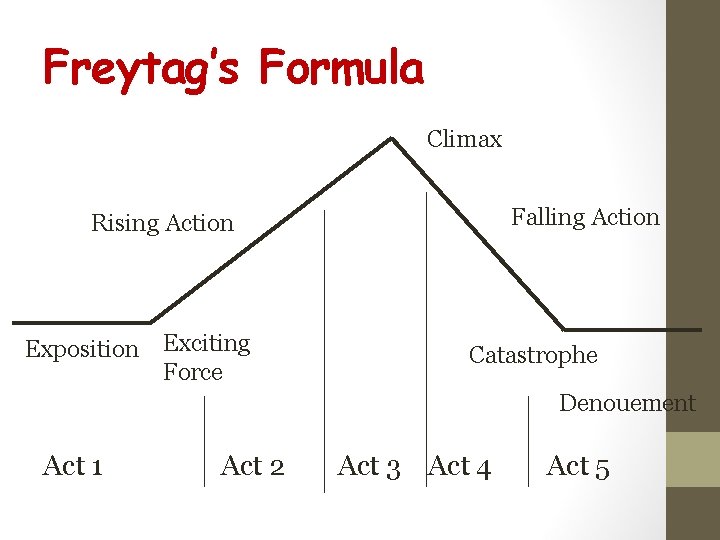 Freytag's Formula

Climax

Rising Action

Falling Action

Exposition

Exciting Force

Catastrophe

Denouement

Act 1 Act 2 Act 3 Act 4 Act 5